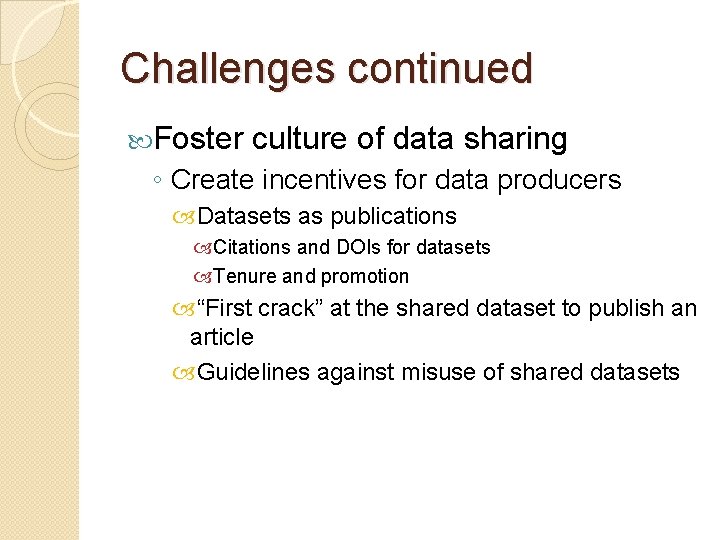 Challenges continued

Foster culture of data sharing

◦ Create incentives for data producers

Datasets as publications

Citations and DOIs for datasets

Tenure and promotion

“First crack” at the shared dataset to publish an article

Guidelines against misuse of shared datasets